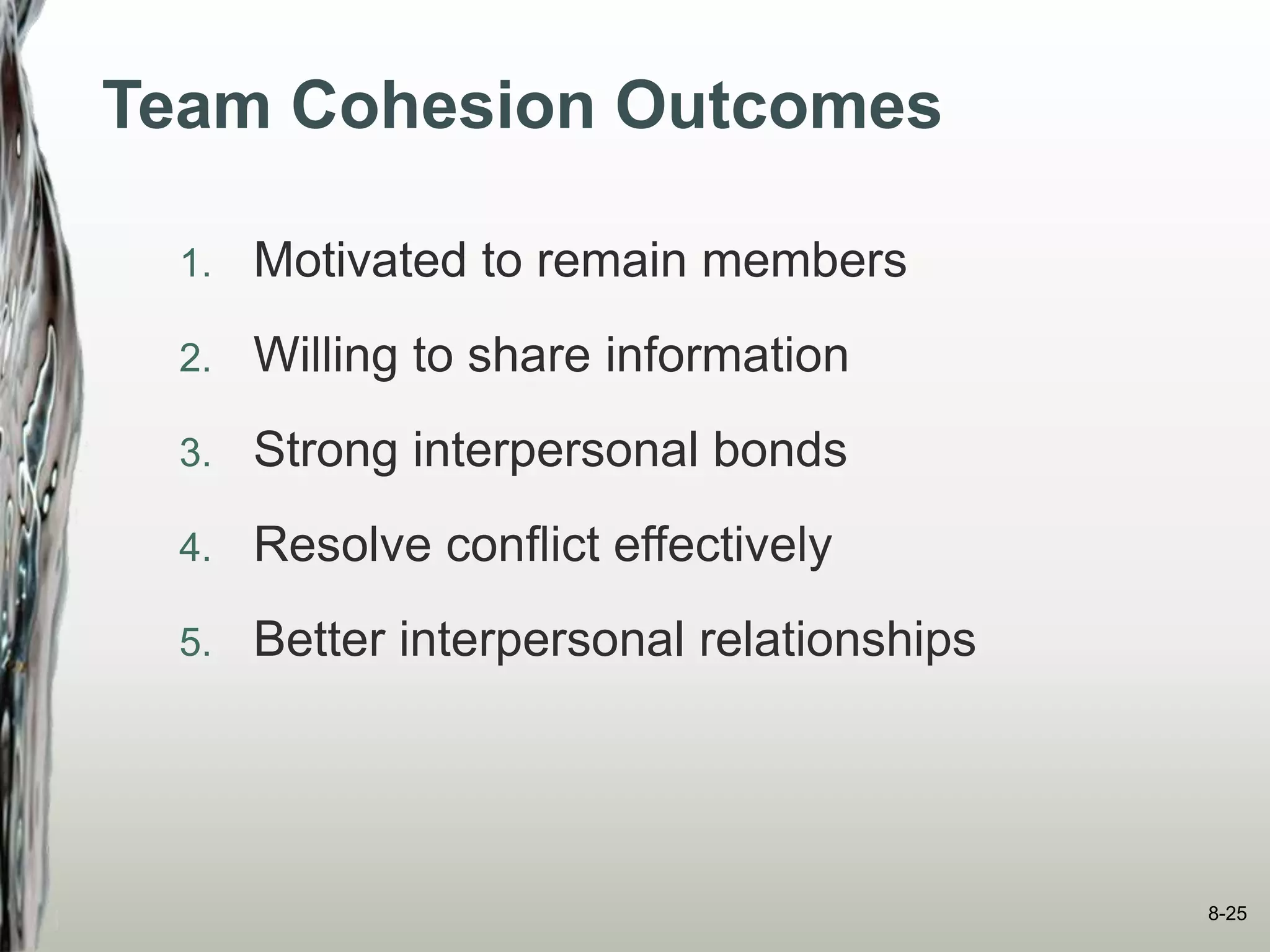 Team Cohesion Outcomes

1. Motivated to remain members
2. Willing to share information
3. Strong interpersonal bonds
4. Resolve conflict effectively
5. Better interpersonal relationships

8-25